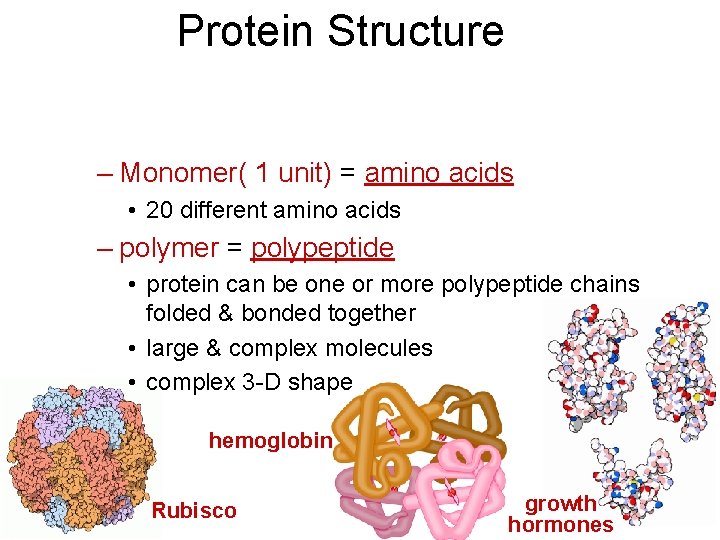 Protein Structure

– Monomer( 1 unit) = amino acids
• 20 different amino acids
– polymer = polypeptide
• protein can be one or more polypeptide chains folded & bonded together
• large & complex molecules
• complex 3-D shape

hemoglobin

Rubisco

growth hormones